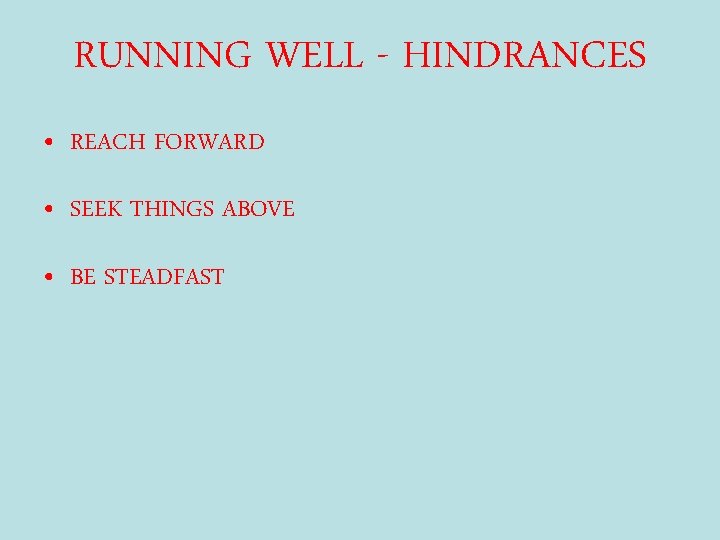 RUNNING WELL - HINDRANCES

• REACH FORWARD

• SEEK THINGS ABOVE

• BE STEADFAST